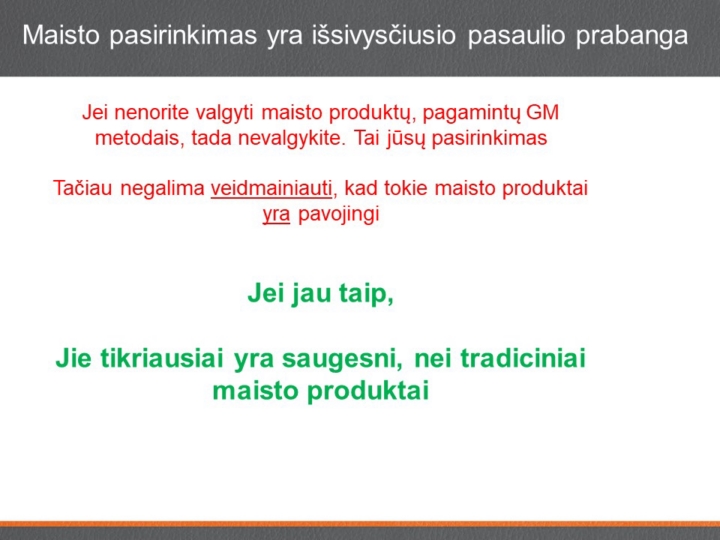 Maisto pasirinkimas yra išsivysčiusio pasaulio prabanga

Jei nenorite valgyti maisto produktų, pagamintų GM metodais, tada nevalgykite. Tai jūsų pasirinkimas

Tačiau negalima veidmainiauti, kad tokie maisto produktai yra pavojingi

Jei jau taip,

Jie tikriausiai yra saugesni, nei tradiciniai maisto produktai